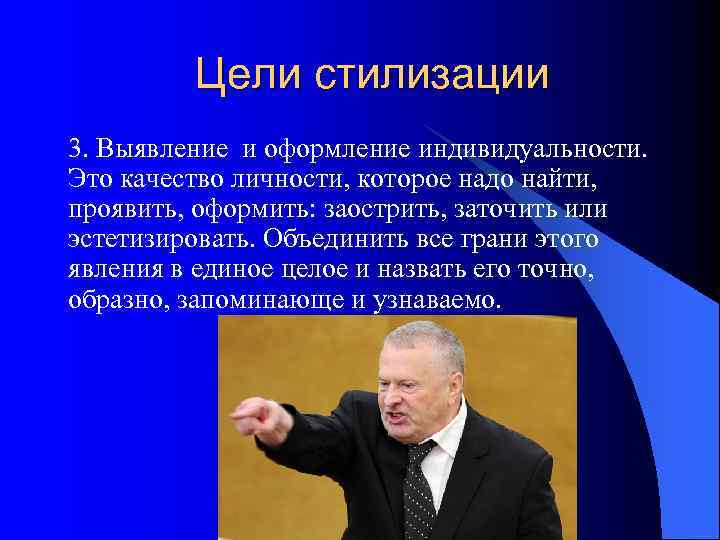 Цели стилизации

3. Выявление и оформление индивидуальности. Это качество личности, которое надо найти, проявить, оформить: заострить, заточить или эстетизировать. Объединить все грани этого явления в единое целое и назвать его точно, образно, запоминающе и узнаваемо.